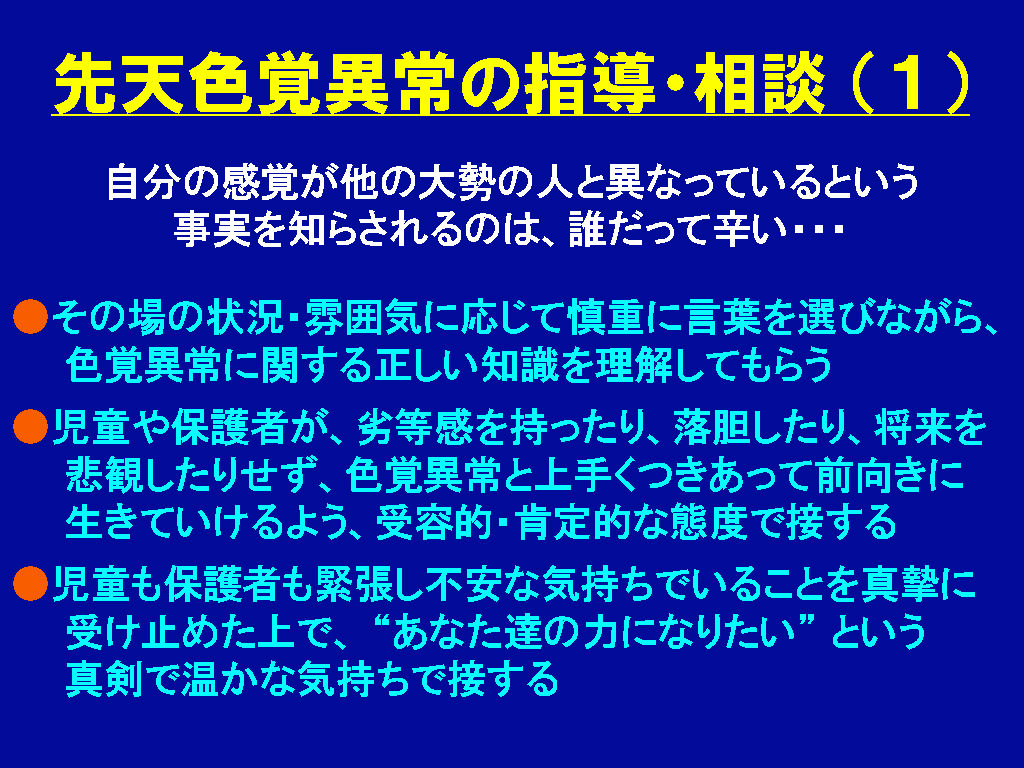 先天色覚異常の指導・相談（１）

自分の感覚が他の大勢の人と異なっているという事実を知らされるのは、誰だって辛い・・・

●その場の状況・雰囲気に応じて慎重に言葉を選びながら、色覚異常に関する正しい知識を理解してもらう

●児童や保護者が、劣等感を持ったり、落胆したり、将来を悲観したりせず、色覚異常と上手くつきあって前向きに生きていけるよう、受容的・肯定的な態度で接する

●児童も保護者も緊張し不安な気持ちでいることを真摯に受け止めた上で、“あなた達の力になりたい”という真剣で温かな気持ちで接する